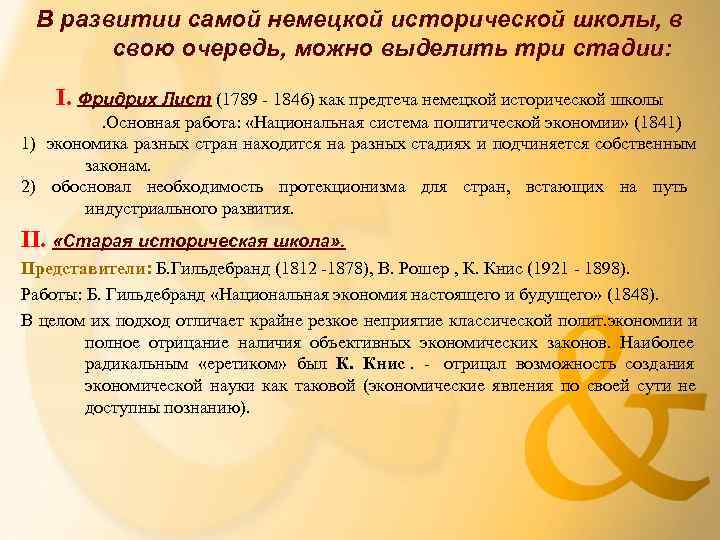 В развитии самой немецкой исторической школы, в свою очередь, можно выделить три стадии:

I. Фридрих Лист (1789 - 1846) как предтеча немецкой исторической школы .Основная работа: «Национальная система политической экономии» (1841)

1) экономика разных стран находится на разных стадиях и подчиняется собственным законам.

2) обосновал необходимость протекционизма для стран, встающих на путь индустриального развития.

II. «Старая историческая школа».

Представители: Б.Гильдебранд (1812 -1878), В. Рошер , К. Книс (1921 - 1898).

Работы: Б. Гильдебранд «Национальная экономия настоящего и будущего» (1848).

В целом их подход отличает крайне резкое неприятие классической полит.экономии и полное отрицание наличия объективных экономических законов. Наиболее радикальным «еретиком» был К. Книс . - отрицал возможность создания экономической науки как таковой (экономические явления по своей сути не доступны познанию).